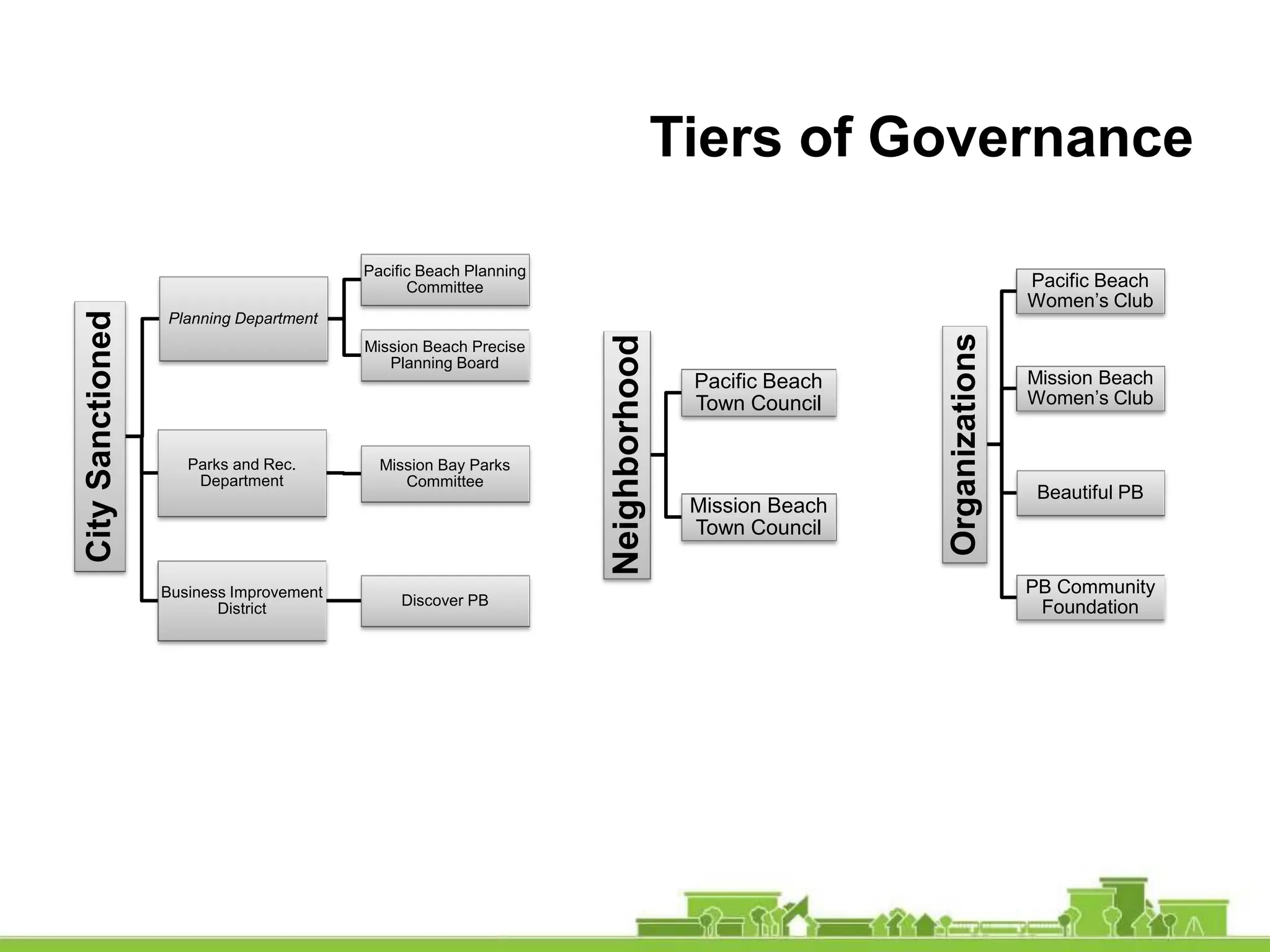 Tiers of Governance

City Sanctioned

Planning Department

Pacific Beach Planning Committee

Mission Beach Precise Planning Board

Parks and Rec. Department

Mission Bay Parks Committee

Business Improvement District

Discover PB

Neighborhood

Pacific Beach Town Council

Mission Beach Town Council

Organizations

Pacific Beach Women's Club

Mission Beach Women's Club

Beautiful PB

PB Community Foundation